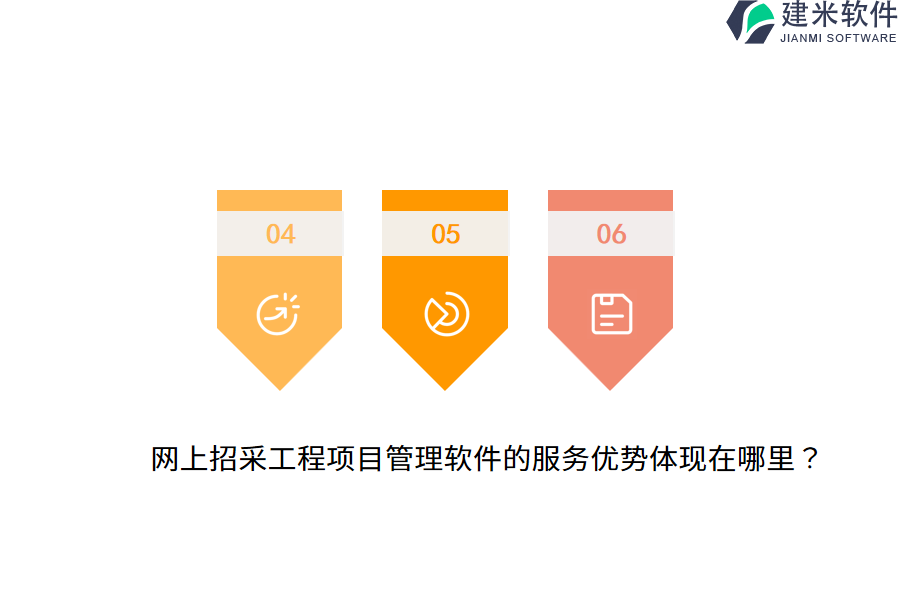 建米软件
JIANMI SOFTWARE

04

05

06

网上招采工程项目管理软件的服务优势体现在哪里？